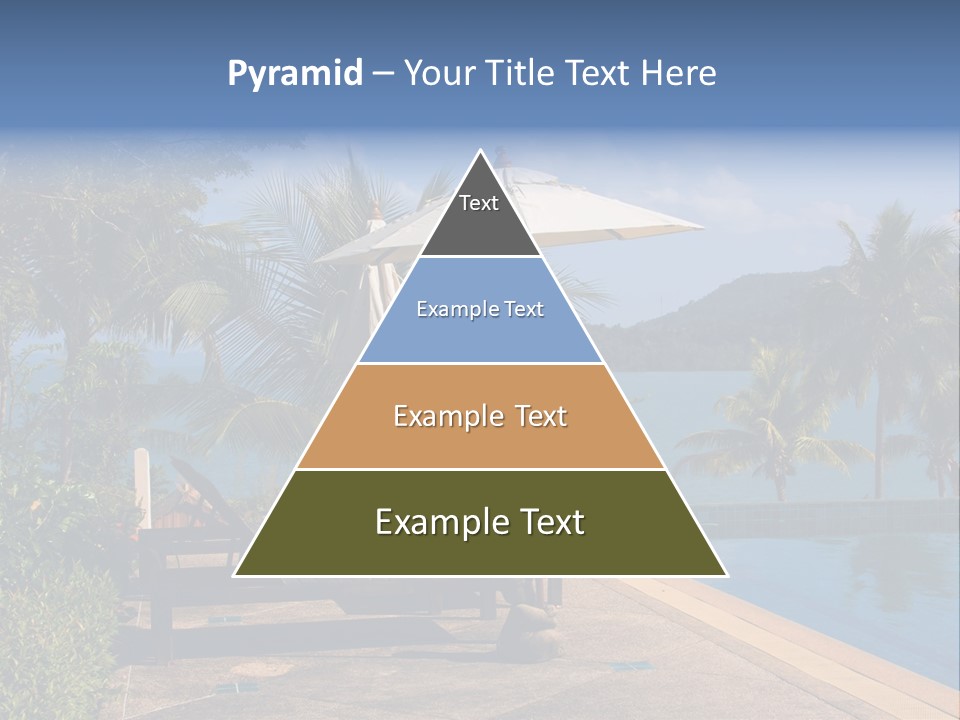 Pyramid – Your Title Text Here

Text

Example Text

Example Text

Example Text